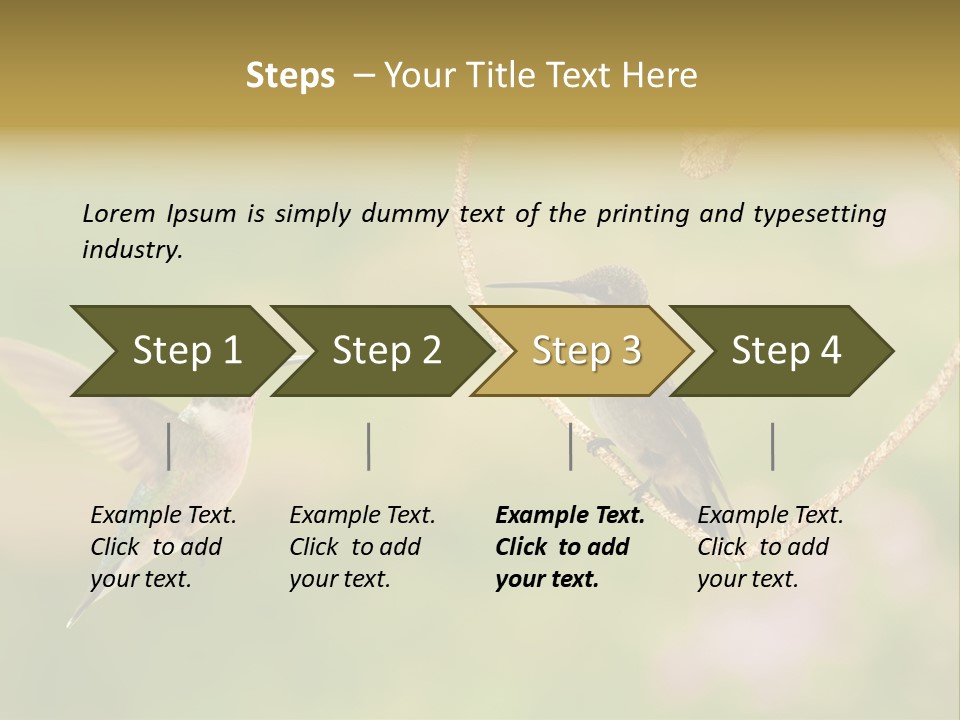 Steps – Your Title Text Here

Lorem Ipsum is simply dummy text of the printing and typesetting industry.

Step 1

Step 2

Step 3

Step 4

Example Text. Click to add your text.

Example Text. Click to add your text.

Example Text. Click to add your text.

Example Text. Click to add your text.